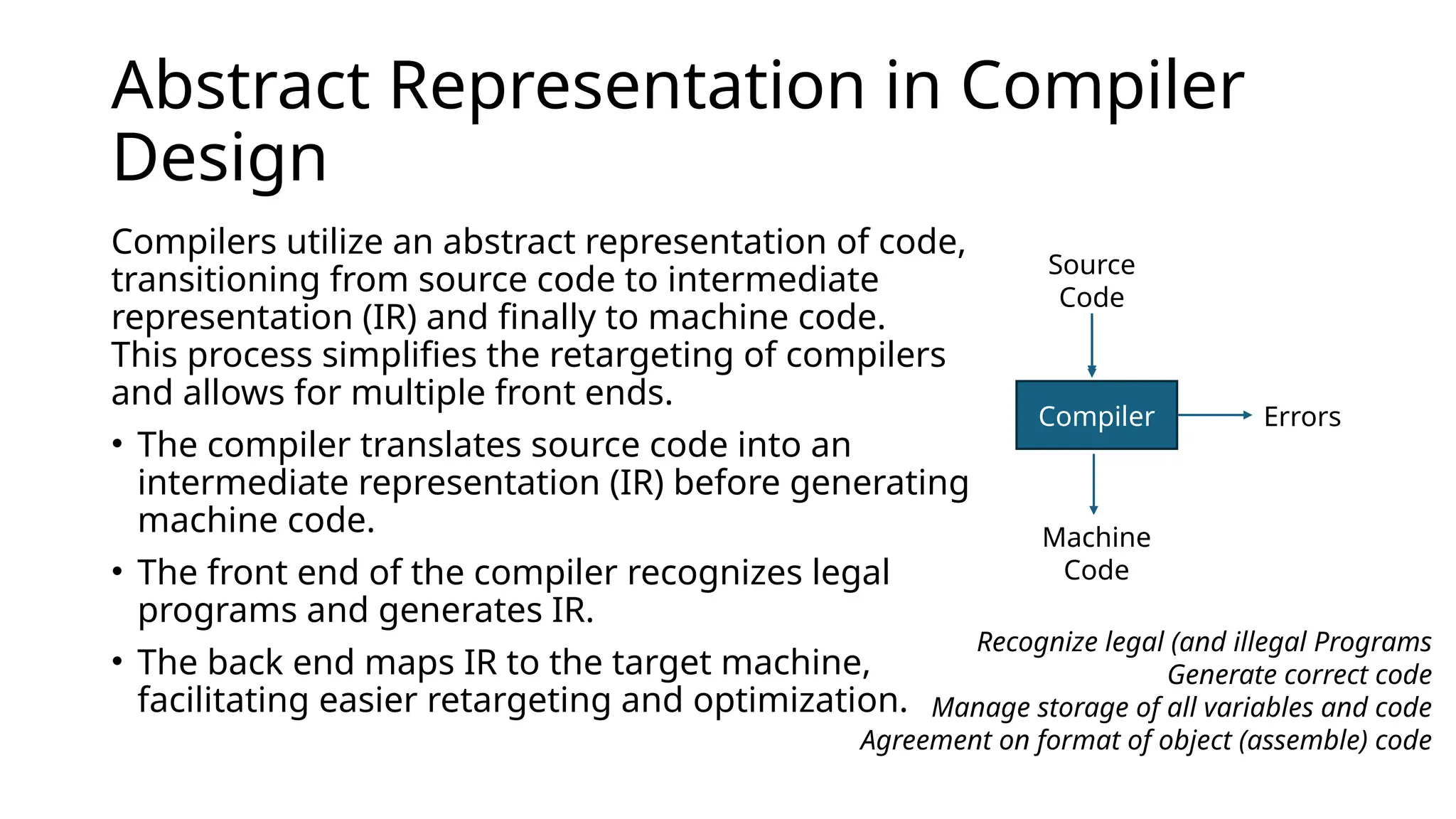 Abstract Representation in Compiler Design

Compilers utilize an abstract representation of code, transitioning from source code to intermediate representation (IR) and finally to machine code. This process simplifies the retargeting of compilers and allows for multiple front ends.

• The compiler translates source code into an intermediate representation (IR) before generating machine code.

• The front end of the compiler recognizes legal programs and generates IR.

• The back end maps IR to the target machine, facilitating easier retargeting and optimization.

Source Code

Compiler

Errors

Machine Code

Recognize legal (and illegal Programs
Generate correct code
Manage storage of all variables and code
Agreement on format of object (assemble) code